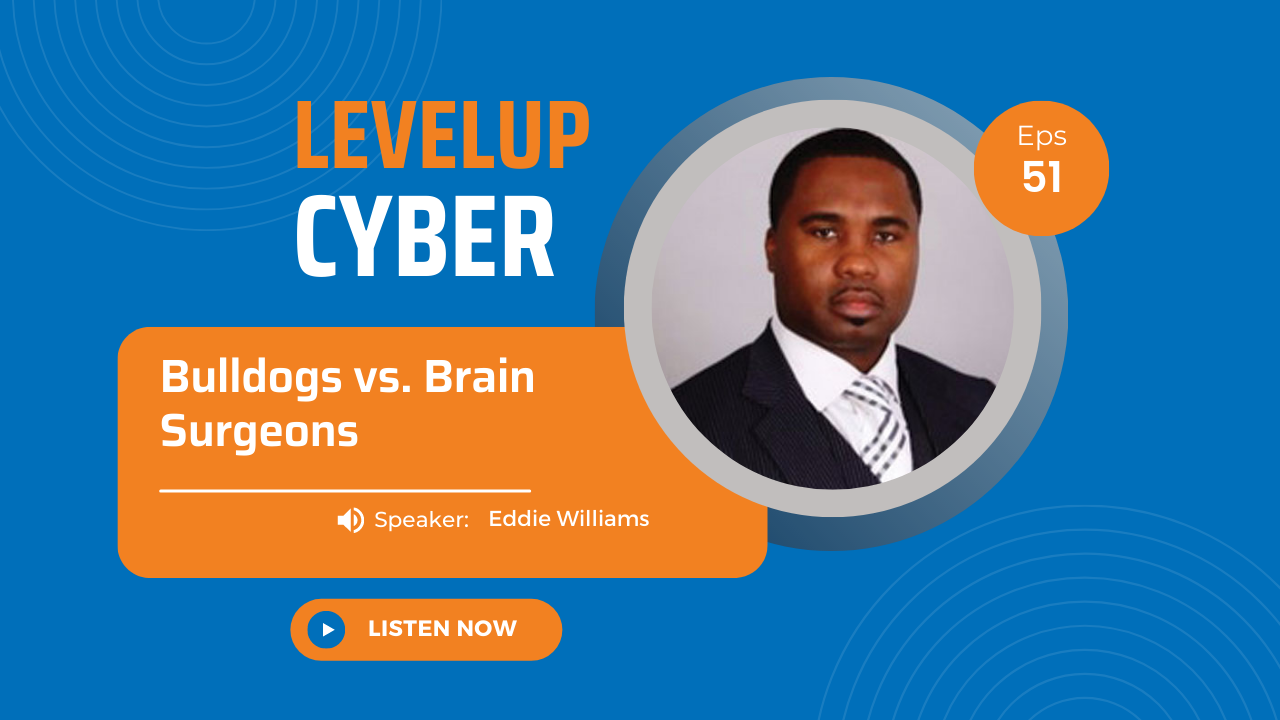 LEVELUP
CYBER

Eps
51

Bulldogs vs. Brain Surgeons

Speaker: Eddie Williams

LISTEN NOW